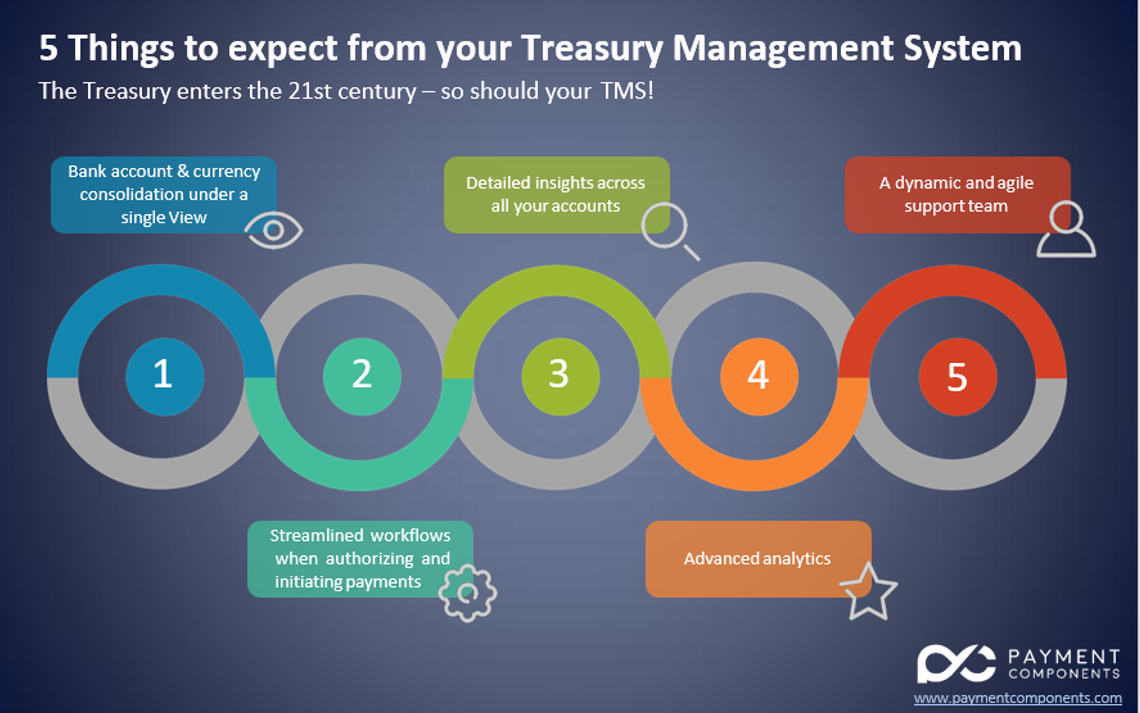 5 Things to expect from your Treasury Management System

The Treasury enters the 21st century – so should your TMS!

Bank account & currency consolidation under a single View

Detailed insights across all your accounts

A dynamic and agile support team

1

2

3

4

5

Streamlined workflows when authorizing and initiating payments

Advanced analytics

PAYMENT COMPONENTS

www.paymentcomponents.com